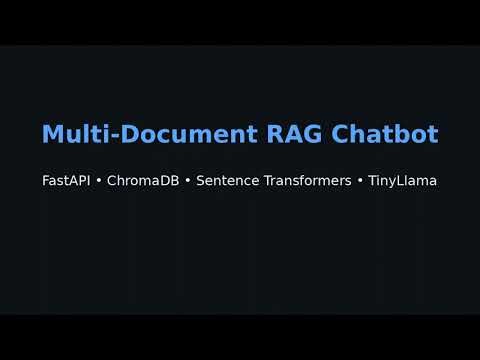 Multi-Document RAG Chatbot

FastAPI • ChromaDB • Sentence Transformers • TinyLlama